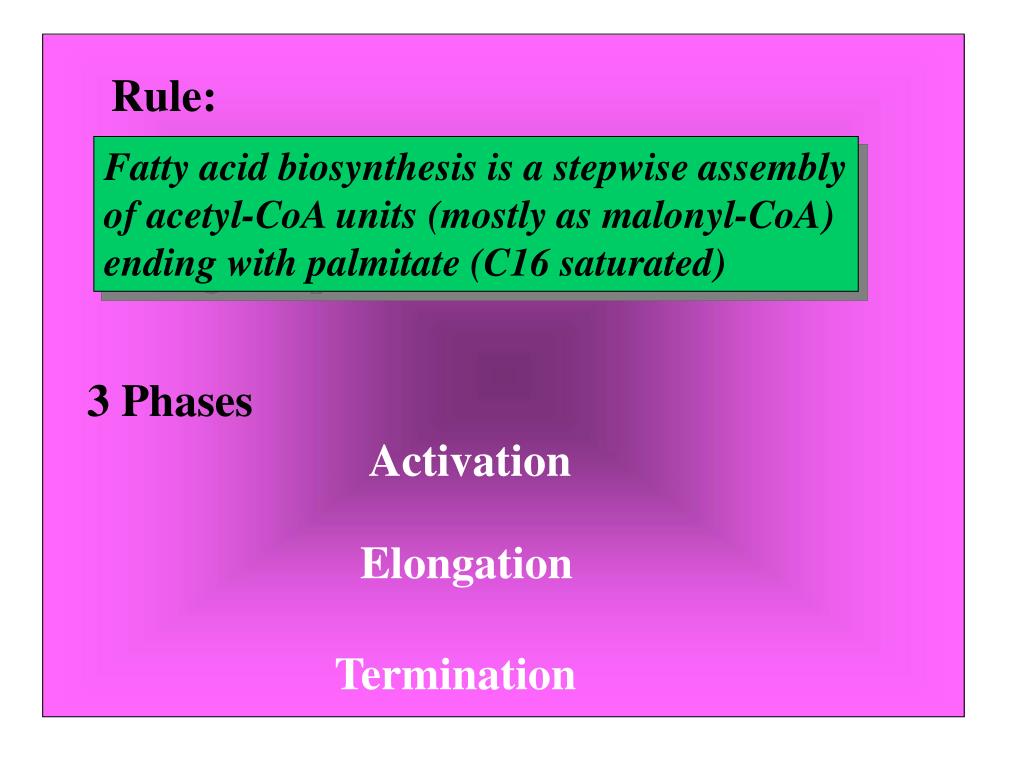 Rule:

Fatty acid biosynthesis is a stepwise assembly of acetyl-CoA units (mostly as malonyl-CoA) ending with palmitate (C16 saturated)

3 Phases

Activation

Elongation

Termination